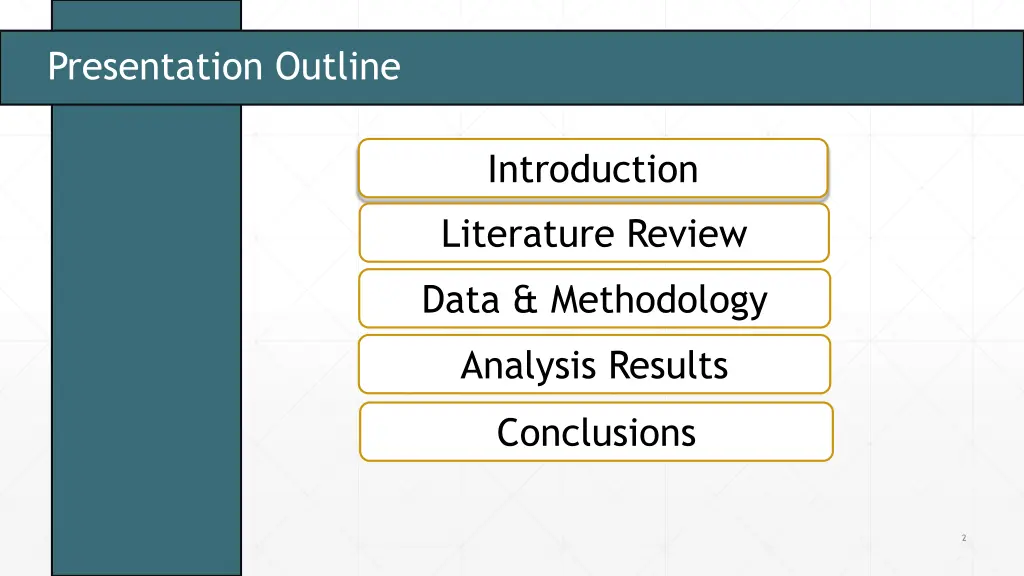 Presentation Outline

Introduction

Literature Review

Data & Methodology

Analysis Results

Conclusions

2